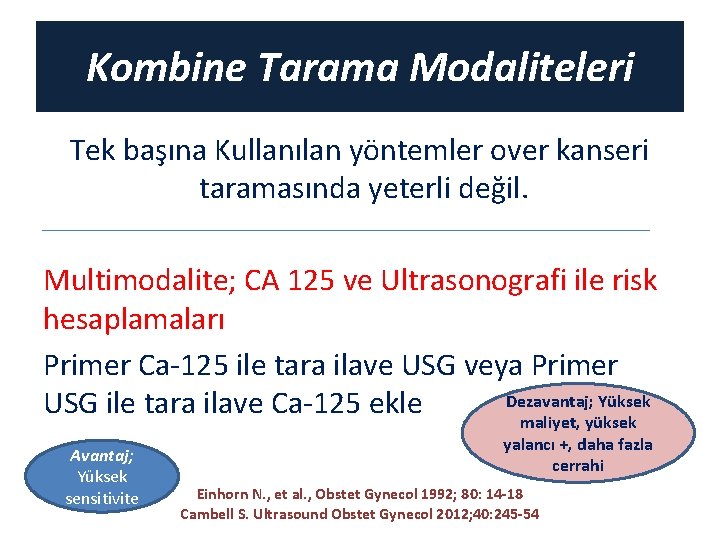 Kombine Tarama Modaliteleri

Tek başına Kullanılan yöntemler over kanseri taramasında yeterli değil.

Multimodalite; CA 125 ve Ultrasonografi ile risk hesaplamaları

Primer Ca-125 ile tara ilave USG veya Primer USG ile tara ilave Ca-125 ekle

Dezavantaj; Yüksek maliyet, yüksek yalancı +, daha fazla cerrahi

Avantaj; Yüksek sensitivite

Einhorn N., et al., Obstet Gynecol 1992; 80: 14-18
Cambell S. Ultrasound Obstet Gynecol 2012;40:245-54